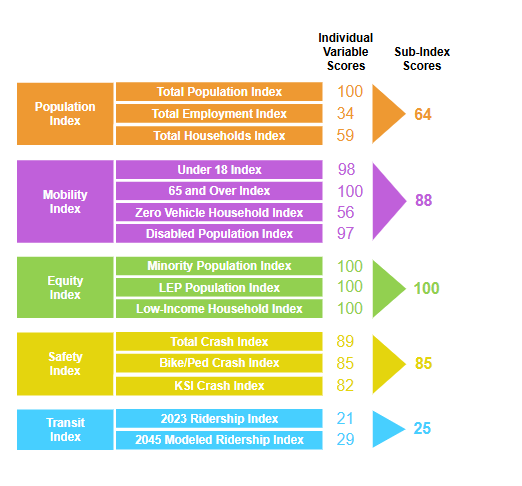 Individual Variable Scores

Sub-Index Scores

Population Index
Total Population Index 100
Total Employment Index 34
Total Households Index 59
64

Mobility Index
Under 18 Index 98
65 and Over Index 100
Zero Vehicle Household Index 56
Disabled Population Index 97
88

Equity Index
Minority Population Index 100
LEP Population Index 100
Low-Income Household Index 100
100

Safety Index
Total Crash Index 89
Bike/Ped Crash Index 85
KSI Crash Index 82
85

Transit Index
2023 Ridership Index 21
2045 Modeled Ridership Index 29
25